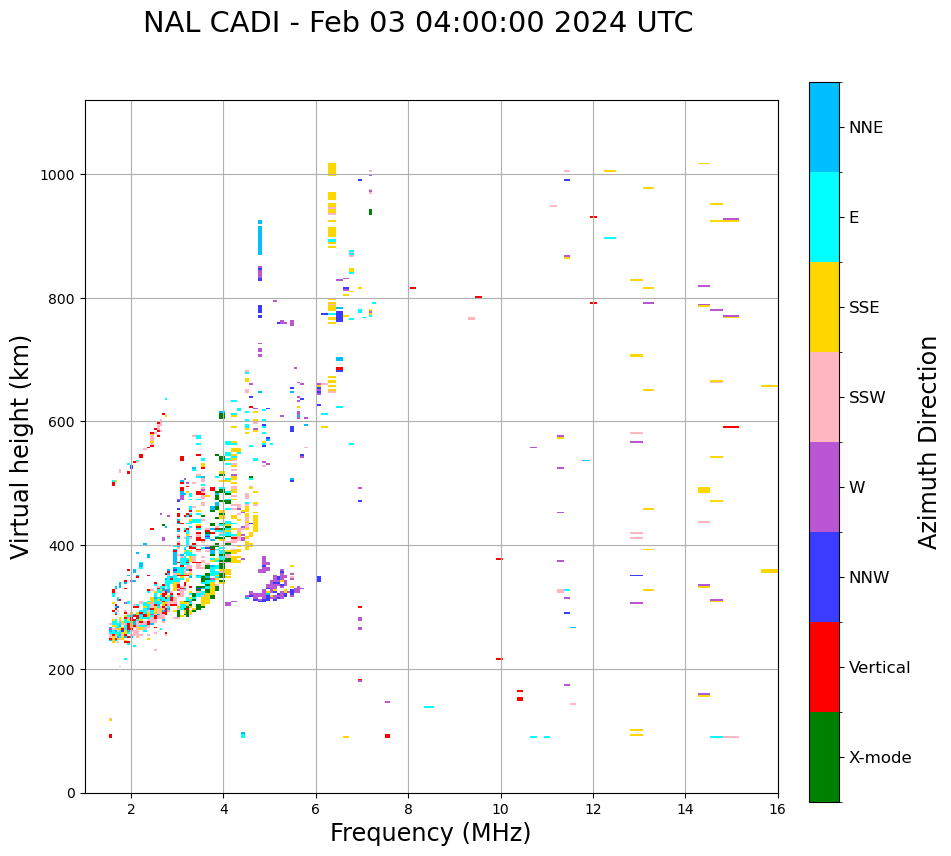 NAL CADI - Feb 03 04:00:00 2024 UTC

Virtual height (km)

1000
800
600
400
200
0

2
4
6
8
10
12
14
16

Frequency (MHz)

NNE
E
SSE
SSW
W
NNW
Vertical
X-mode

Azimuth Direction